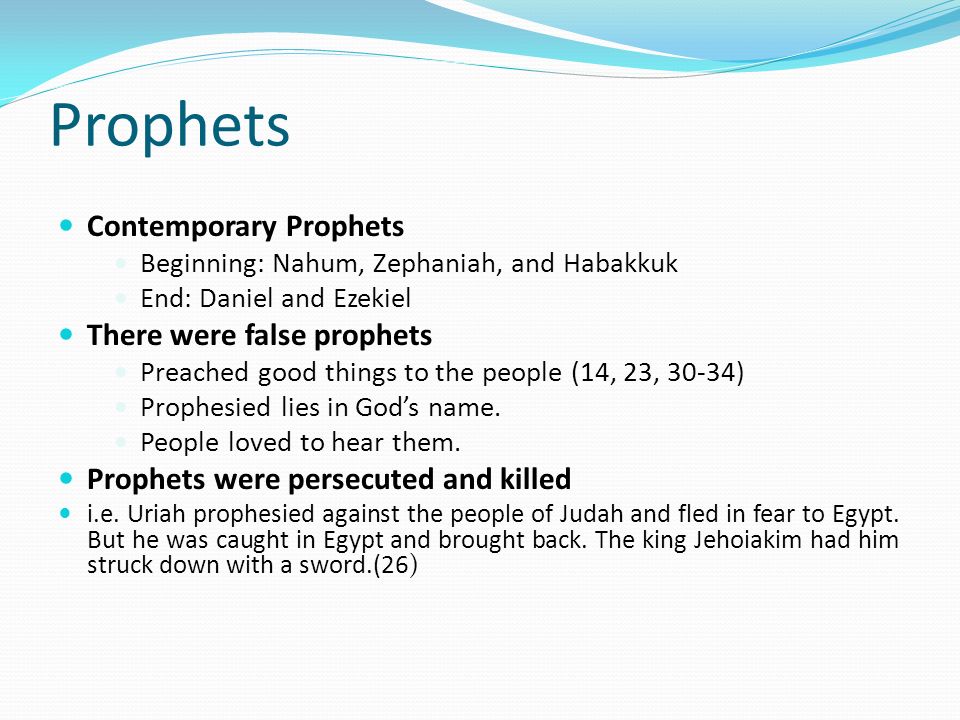 Prophets

Contemporary Prophets

Beginning: Nahum, Zephaniah, and Habakkuk

End: Daniel and Ezekiel

There were false prophets

Preached good things to the people (14, 23, 30-34)

Prophesied lies in God's name.

People loved to hear them.

Prophets were persecuted and killed

i.e. Uriah prophesied against the people of Judah and fled in fear to Egypt. But he was caught in Egypt and brought back. The king Jehoiakim had him struck down with a sword.(26)